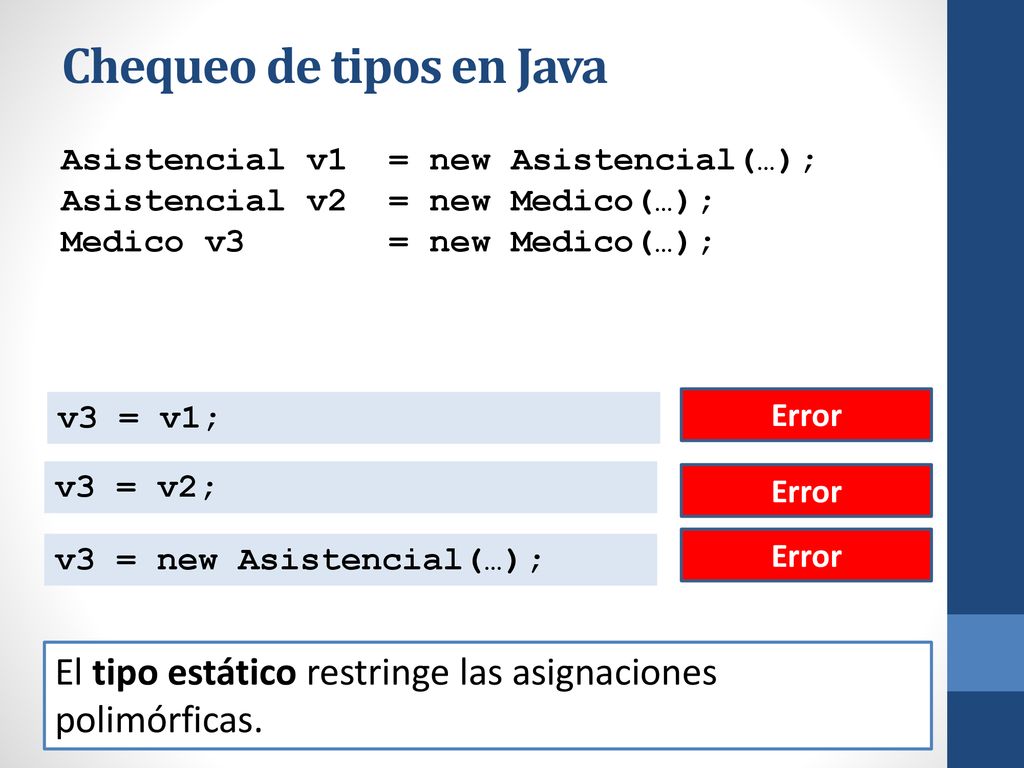 Chequeo de tipos en Java

Asistencial v1 = new Asistencial(…);
Asistencial v2 = new Medico(…);
Medico v3 = new Medico(…);

v3 = v1;

Error

v3 = v2;

Error

v3 = new Asistencial(…);

Error

El tipo estático restringe las asignaciones polimórficas.